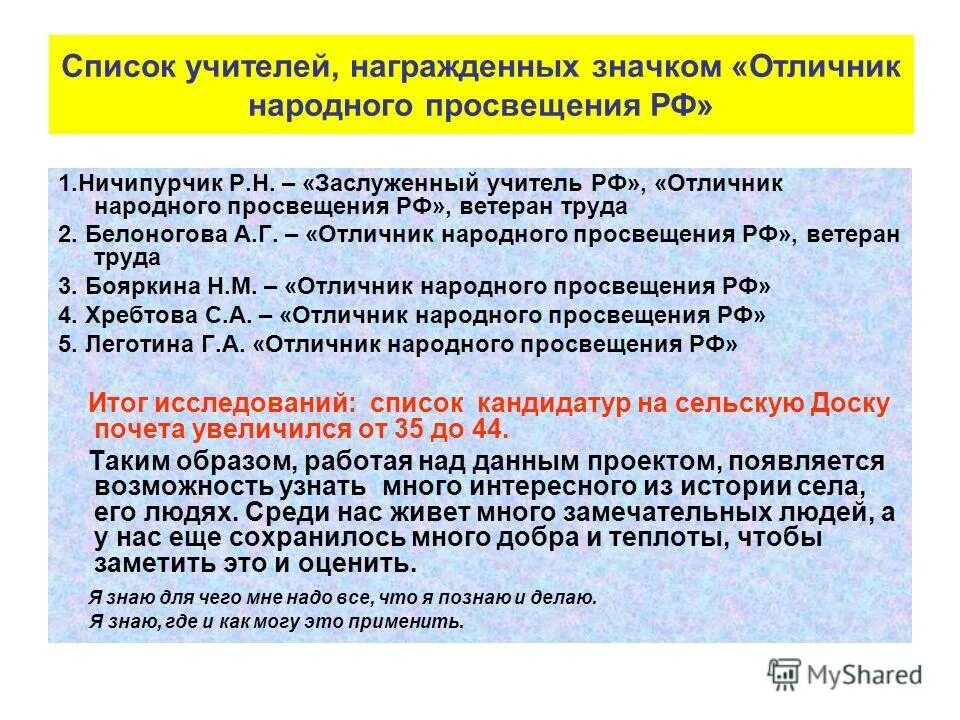 Список учителей, награжденных значком «Отличник народного просвещения РФ»

1.Ничипурчик Р.Н. – «Заслуженный учитель РФ», «Отличник народного просвещения РФ», ветеран труда

2. Белоногова А.Г. – «Отличник народного просвещения РФ», ветеран труда

3. Бояркина Н.М. – «Отличник народного просвещения РФ»

4. Хребтова С.А. – «Отличник народного просвещения РФ»

5. Леготина Г.А. «Отличник народного просвещения РФ»

Итог исследований: список кандидатур на сельскую Доску почета увеличился от 35 до 44.

Таким образом, работая над данным проектом, появляется возможность узнать много интересного из истории села, его людях. Среди нас живет много замечательных людей, а у нас еще сохранилось много добра и теплоты, чтобы заметить это и оценить.

Я знаю для чего мне надо все, что я познаю и делаю.
Я знаю, где и как могу это применить.

MyShared